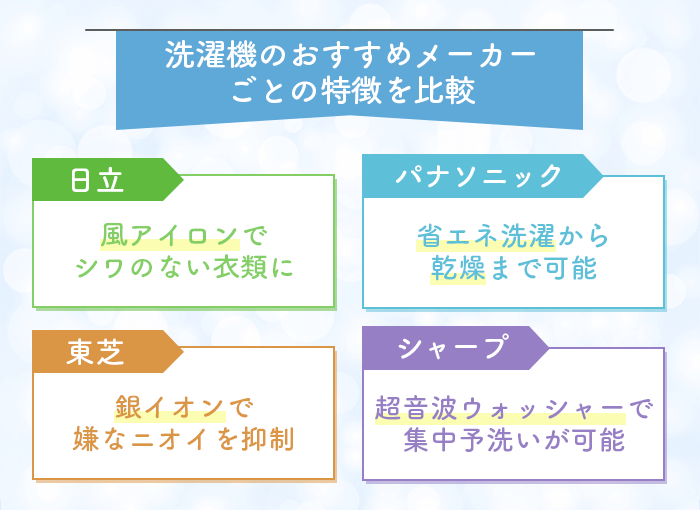 洗濯機のおすすめメーカーごとの特徴を比較

日立

風アイロンでシワのない衣類に

パナソニック

省エネ洗濯から乾燥まで可能

東芝

銀イオンで嫌なニオイを抑制

シャープ

超音波ウォッシャーで集中予洗いが可能